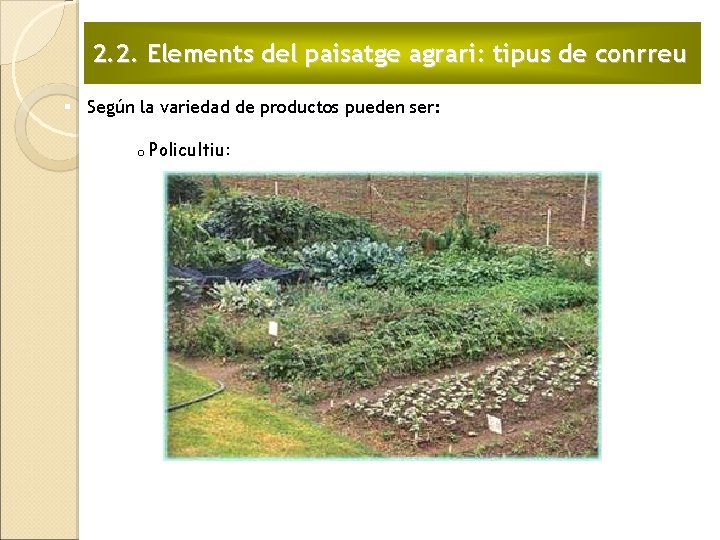 2.2. Elements del paisatge agrari: tipus de conrreu

Según la variedad de productos pueden ser:

o Policultiu: